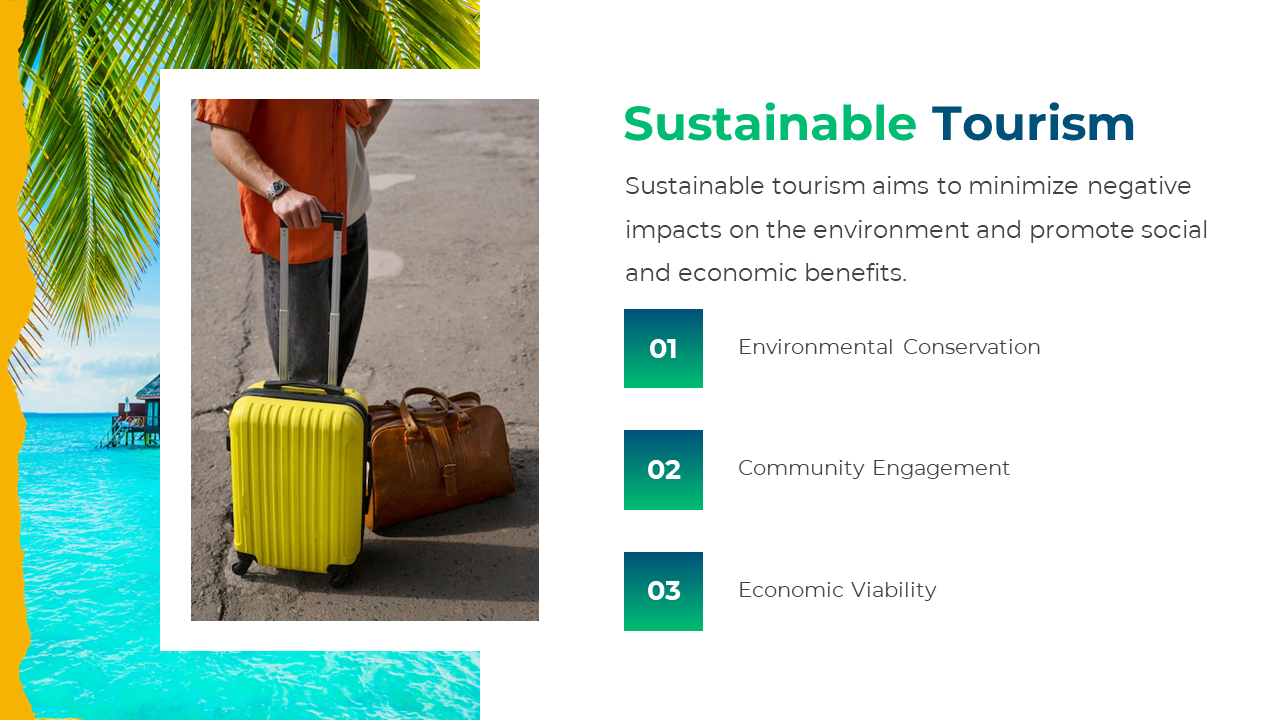 Sustainable Tourism

Sustainable tourism aims to minimize negative impacts on the environment and promote social and economic benefits.

01

Environmental Conservation

02

Community Engagement

03

Economic Viability